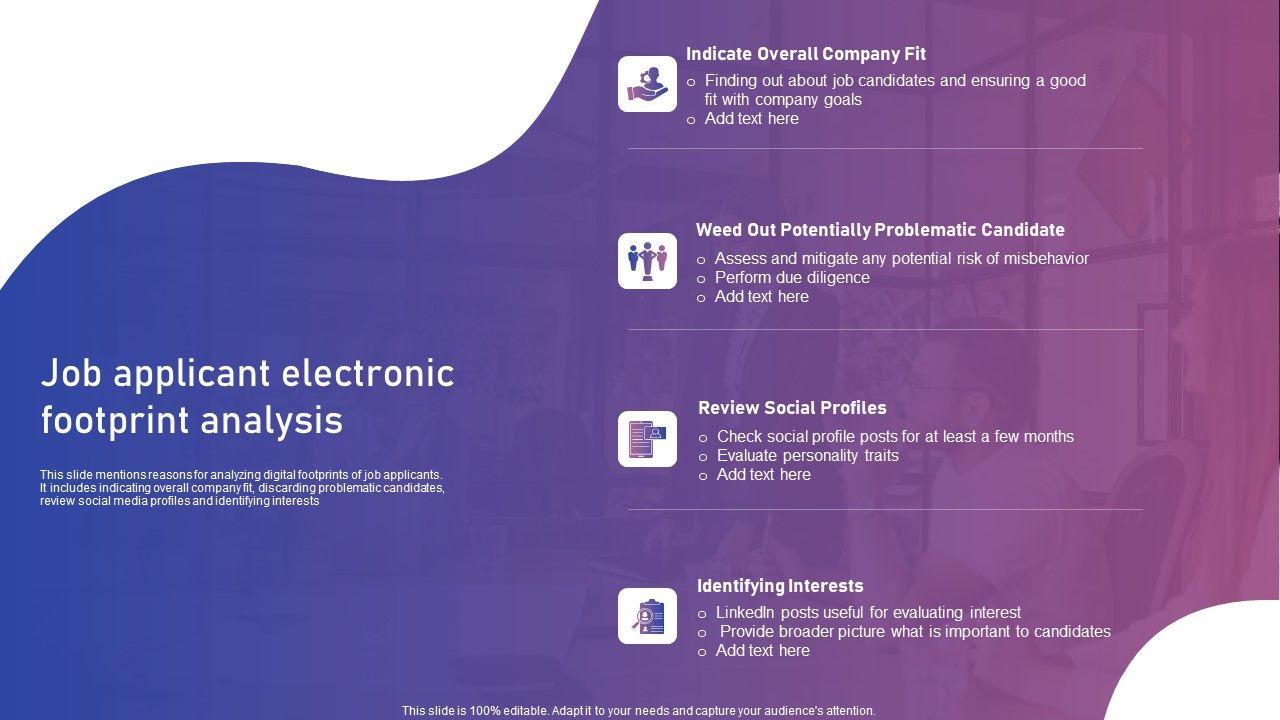 Job applicant electronic footprint analysis

This slide mentions reasons for analyzing digital footprints of job applicants. It includes indicating overall company fit, discarding problematic candidates, review social media profiles and identifying interests

Indicate Overall Company Fit

o Finding out about job candidates and ensuring a good fit with company goals
o Add text here

Weed Out Potentially Problematic Candidate

o Assess and mitigate any potential risk of misbehavior
o Perform due diligence
o Add text here

Review Social Profiles

o Check social profile posts for at least a few months
o Evaluate personality traits
o Add text here

Identifying Interests

o LinkedIn posts useful for evaluating interest
o Provide broader picture what is important to candidates
o Add text here

This slide is 100% editable. Adapt it to your needs and capture your audience's attention.